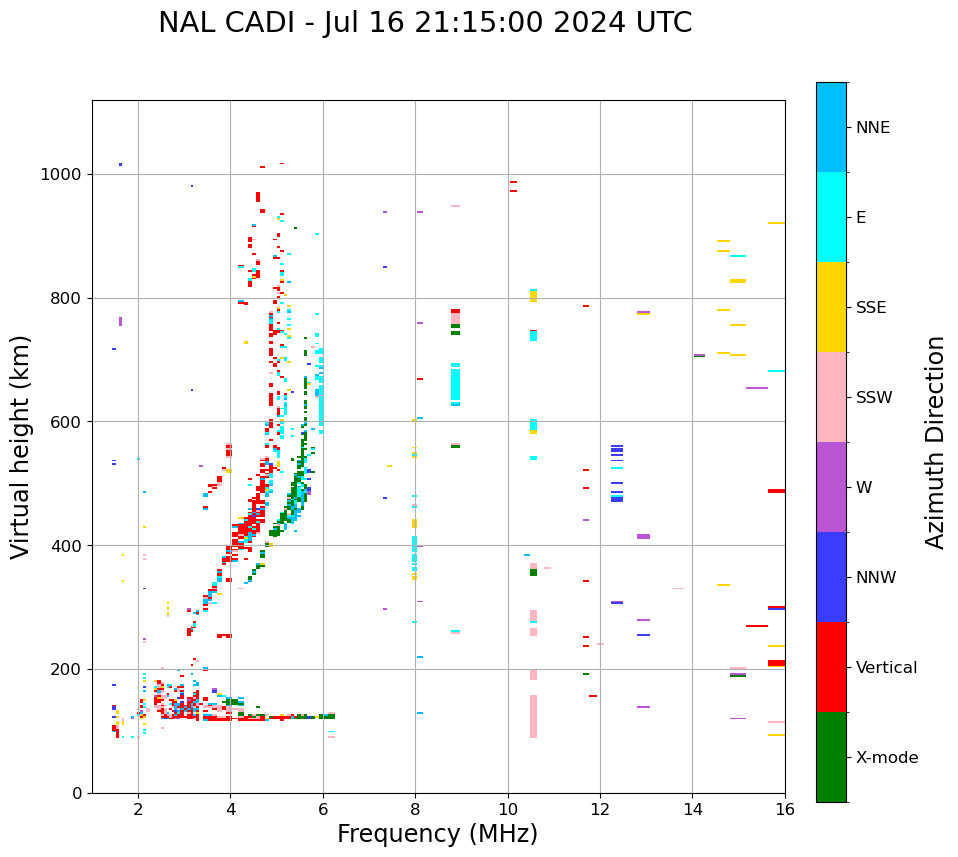 NAL CADI - Jul 16 21:15:00 2024 UTC

Virtual height (km)

1000
800
600
400
200
0

2
4
6
8
10
12
14
16

Frequency (MHz)

NNE
E
SSE
SSW
W
NNW
Vertical
X-mode

Azimuth Direction